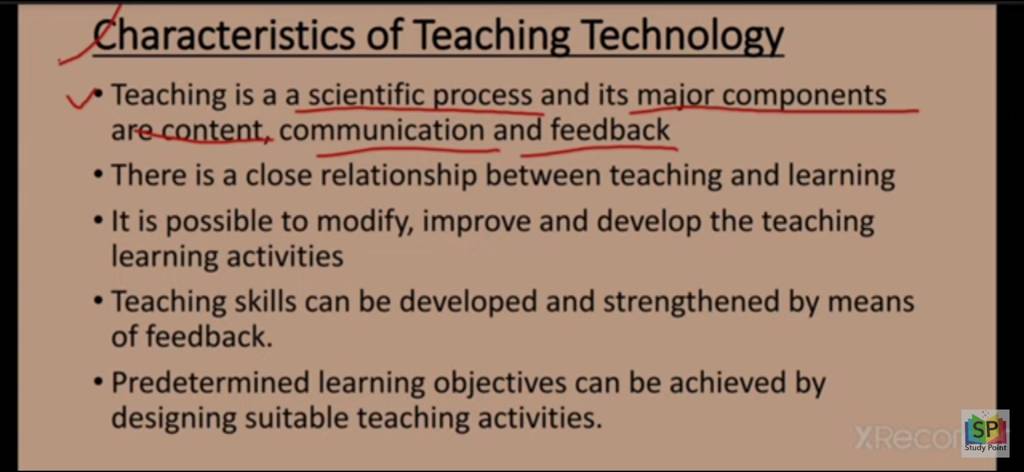 Characteristics of Teaching Technology

• Teaching is a a scientific process and its major components are content, communication and feedback

• There is a close relationship between teaching and learning

• It is possible to modify, improve and develop the teaching learning activities

• Teaching skills can be developed and strengthened by means of feedback.

• Predetermined learning objectives can be achieved by designing suitable teaching activities.

XRecor

SP
Study Point